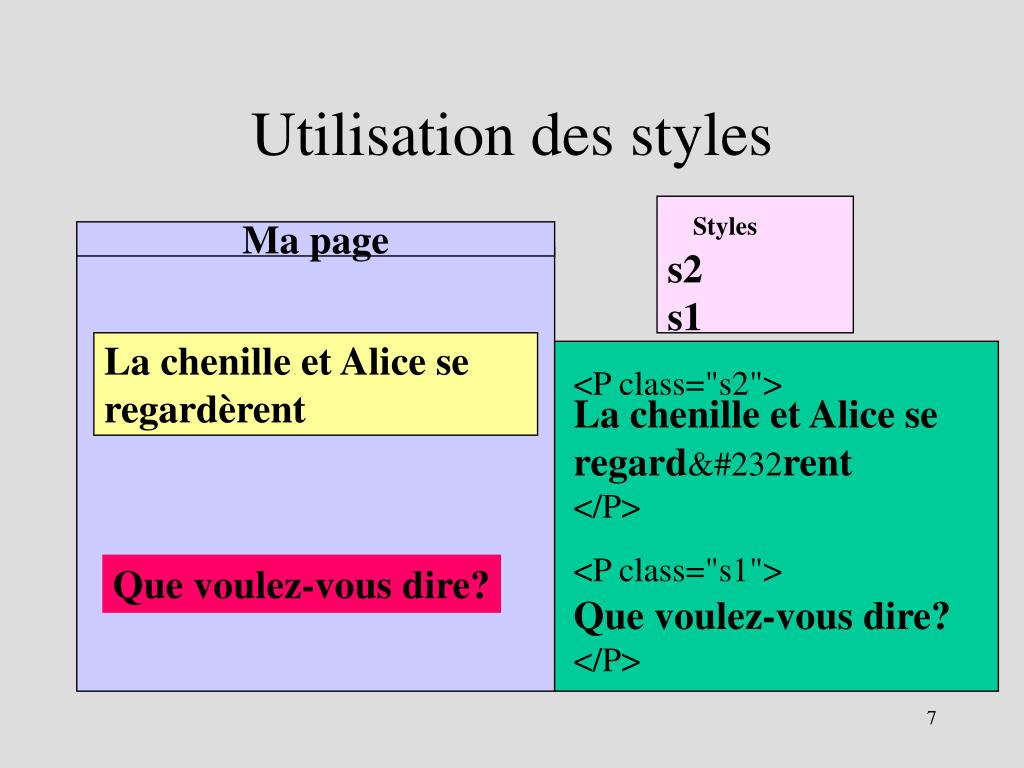 Utilisation des styles

Ma page

La chenille et Alice se regardèrent

Que voulez-vous dire?

Styles
s2
s1

<P class="s2">
La chenille et Alice se regard&#232rent
</P>

<P class="s1">
Que voulez-vous dire?
</P>

7